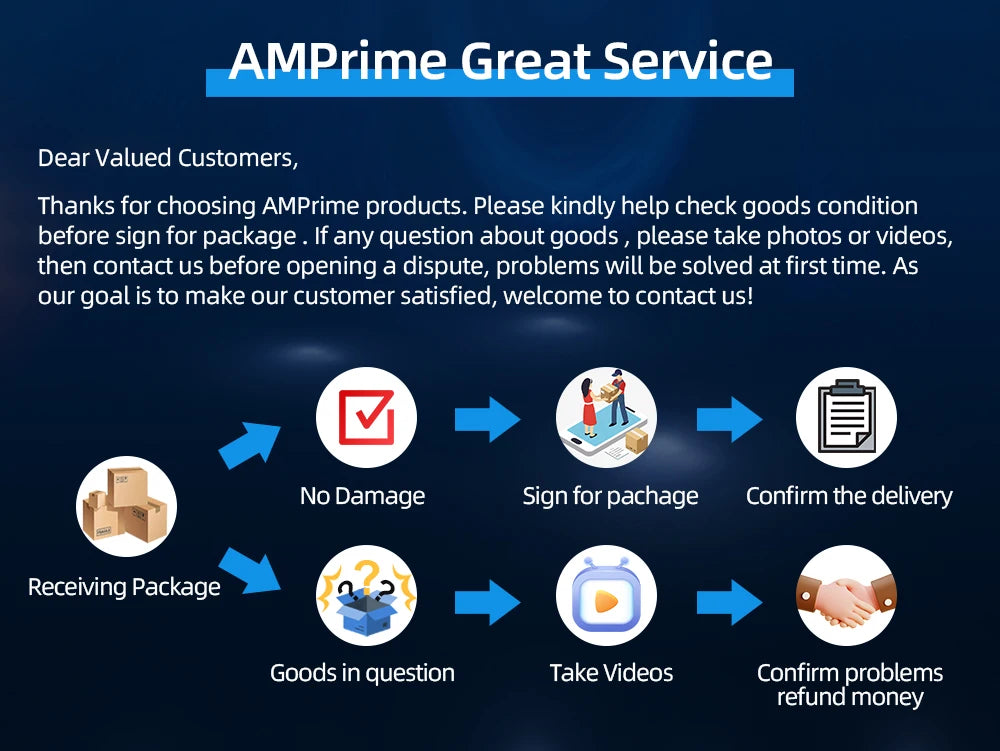 AMPrime Great Service

Dear Valued Customers,

Thanks for choosing AMPrime products. Please kindly help check goods condition before sign for package . If any question about goods , please take photos or videos, then contact us before opening a dispute, problems will be solved at first time. As our goal is to make our customer satisfied, welcome to contact us!

Receiving Package

No Damage

Sign for pachage

Confirm the delivery

Goods in question

Take Videos

Confirm problems refund money